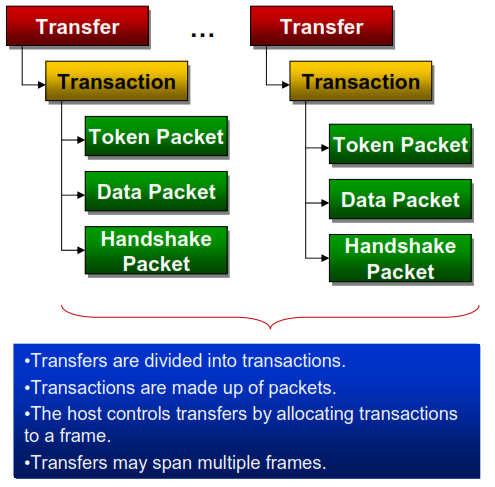 Transfer

Transaction

Token Packet

Data Packet

Handshake Packet

...

Transfer

Transaction

Token Packet

Data Packet

Handshake Packet

•Transfers are divided into transactions.

•Transactions are made up of packets.

•The host controls transfers by allocating transactions to a frame.

•Transfers may span multiple frames.